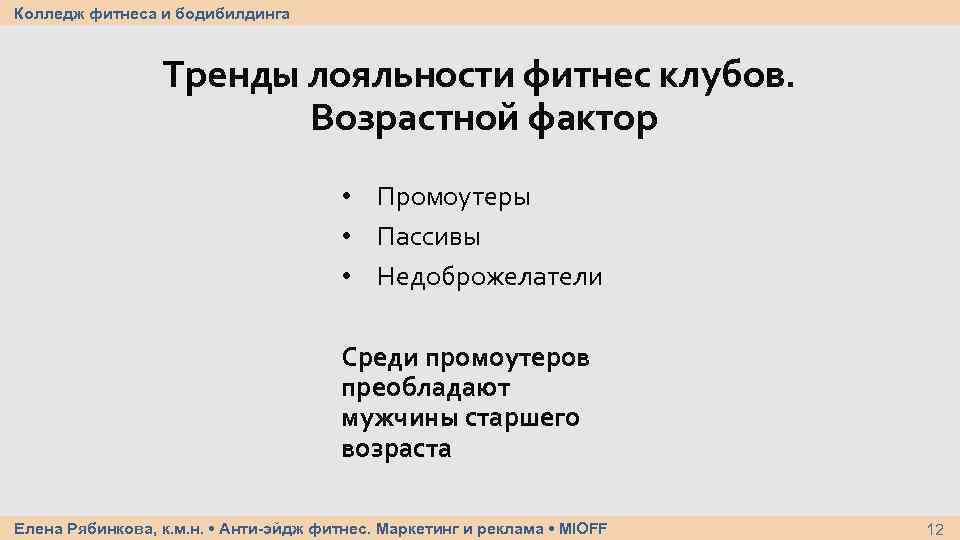 Колледж фитнеса и бодибилдинга

Тренды лояльности фитнес клубов. Возрастной фактор

• Промоутеры
• Пассивы
• Недоброжелатели

Среди промоутеров преобладают мужчины старшего возраста

Елена Рябинкова, к.м.н. • Анти-эйдж фитнес. Маркетинг и реклама • MIOFF

12